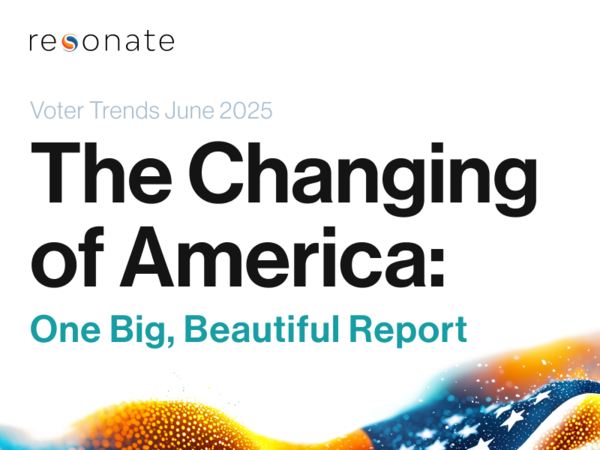 resonate

Voter Trends June 2025

The Changing of America:

One Big, Beautiful Report